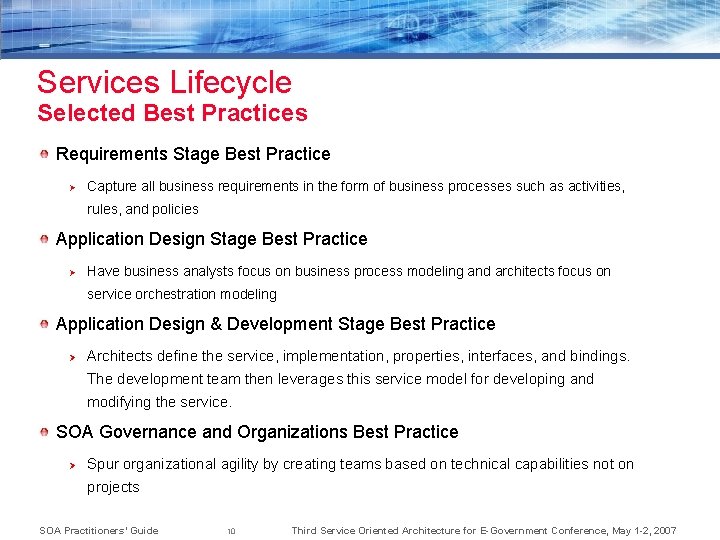 Services Lifecycle
Selected Best Practices

Requirements Stage Best Practice

Capture all business requirements in the form of business processes such as activities, rules, and policies

Application Design Stage Best Practice

Have business analysts focus on business process modeling and architects focus on service orchestration modeling

Application Design & Development Stage Best Practice

Architects define the service, implementation, properties, interfaces, and bindings. The development team then leverages this service model for developing and modifying the service.

SOA Governance and Organizations Best Practice

Spur organizational agility by creating teams based on technical capabilities not on projects

SOA Practitioners' Guide 10 Third Service Oriented Architecture for E-Government Conference, May 1-2, 2007